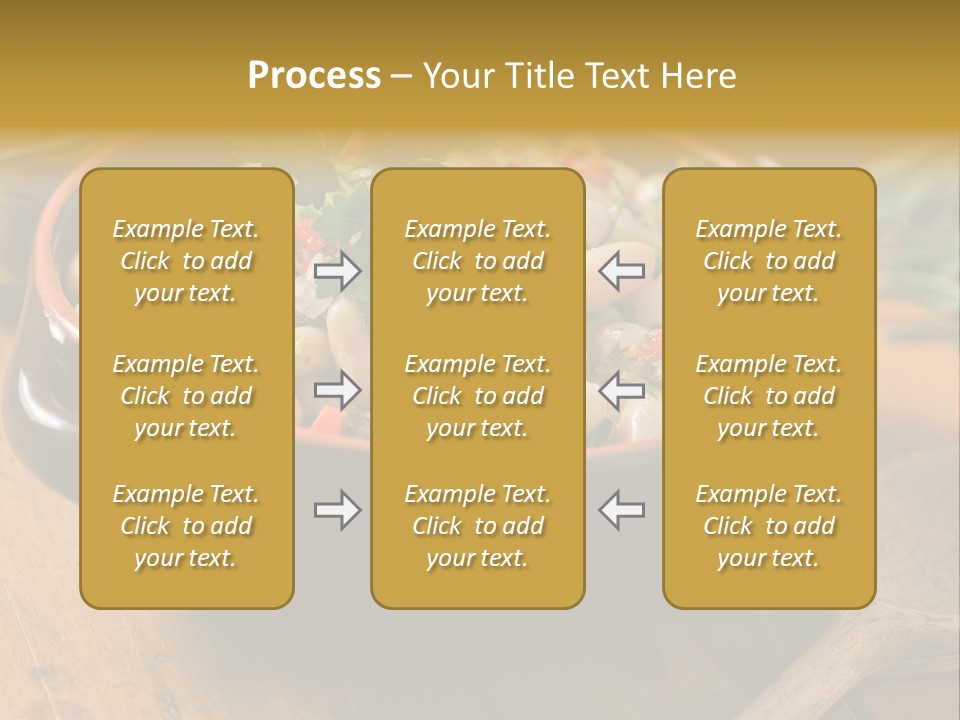 Process – Your Title Text Here

Example Text. Click to add your text.

Example Text. Click to add your text.

Example Text. Click to add your text.

Example Text. Click to add your text.

Example Text. Click to add your text.

Example Text. Click to add your text.

Example Text. Click to add your text.

Example Text. Click to add your text.

Example Text. Click to add your text.